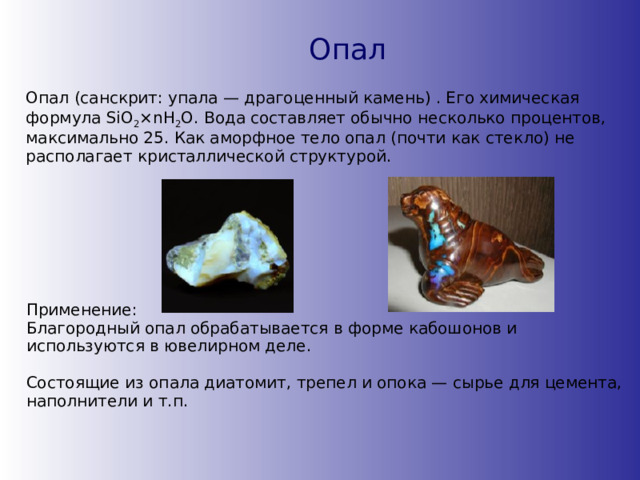 Опал

Опал (санскрит: упала — драгоценный камень) . Его химическая формула $SiO_2 \times nH_2O$. Вода составляет обычно несколько процентов, максимально 25. Как аморфное тело опал (почти как стекло) не располагает кристаллической структурой.

Применение:
Благородный опал обрабатывается в форме кабошонов и используются в ювелирном деле.

Состоящие из опала диатомит, трепел и опока — сырье для цемента, наполнители и т.п.